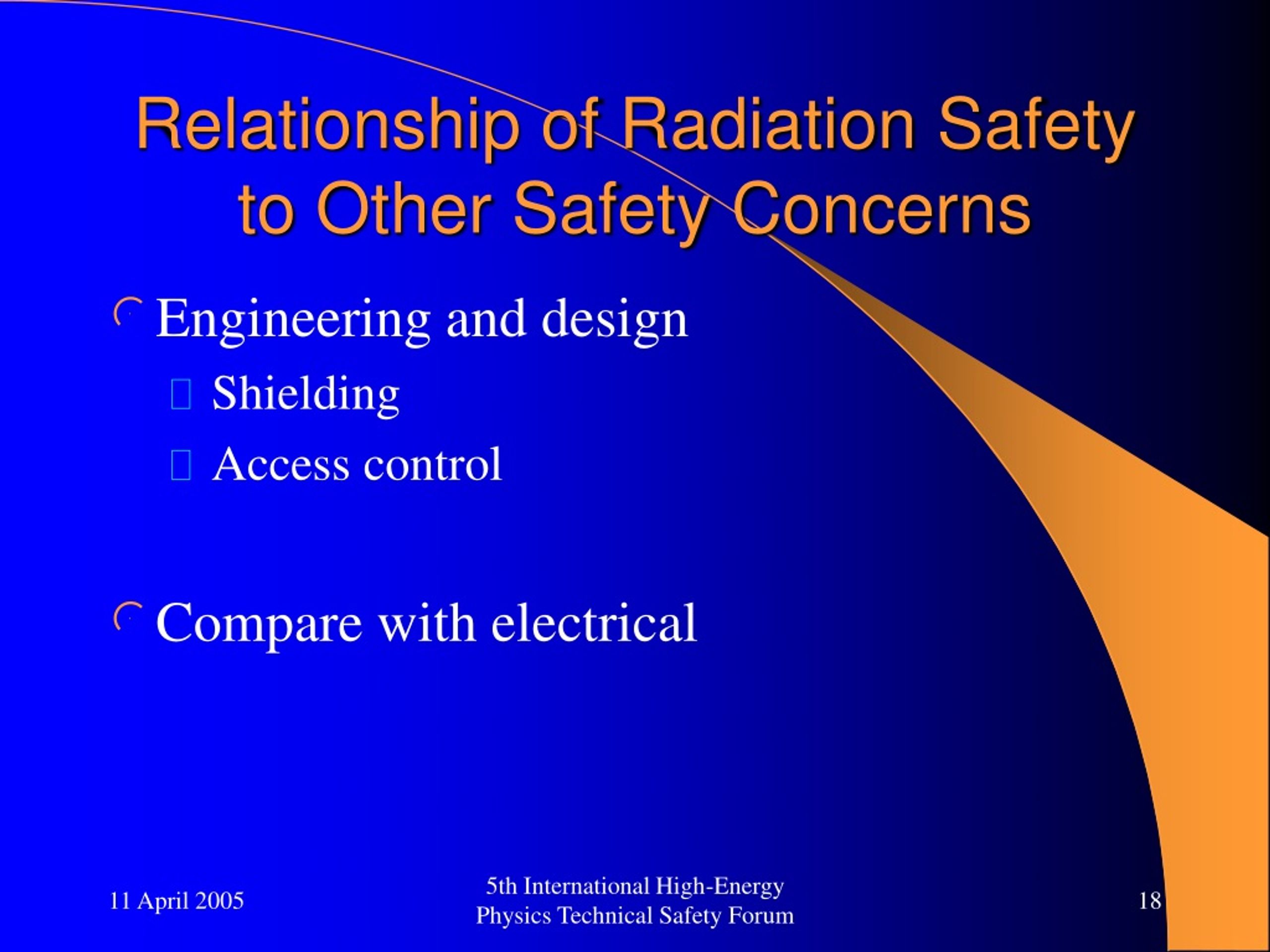 Relationship of Radiation Safety to Other Safety Concerns

Engineering and design

Shielding

Access control

Compare with electrical

11 April 2005

5th International High-Energy Physics Technical Safety Forum

18